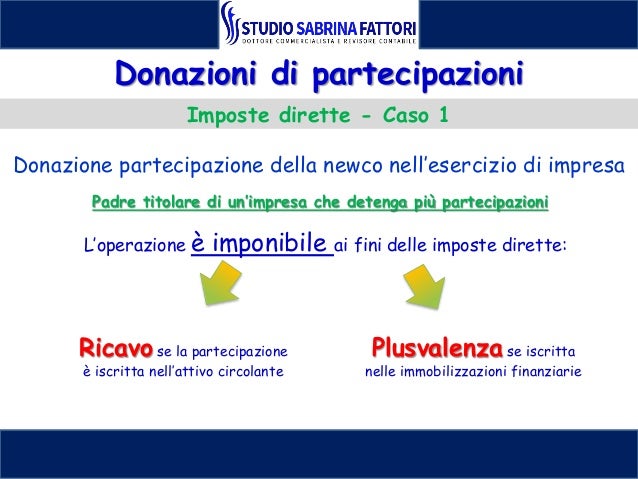 STUDIO SABRINA FATTORI
DOTTORE COMMERCIALISTA E REVISORE CONTABILE

Donazioni di partecipazioni

Imposte dirette - Caso 1

Donazione partecipazione della newco nell'esercizio di impresa

Padre titolare di un'impresa che detenga più partecipazioni

L'operazione è imponibile ai fini delle imposte dirette:

Ricavo se la partecipazione è iscritta nell'attivo circolante

Plusvalenza se iscritta nelle immobilizzazioni finanziarie